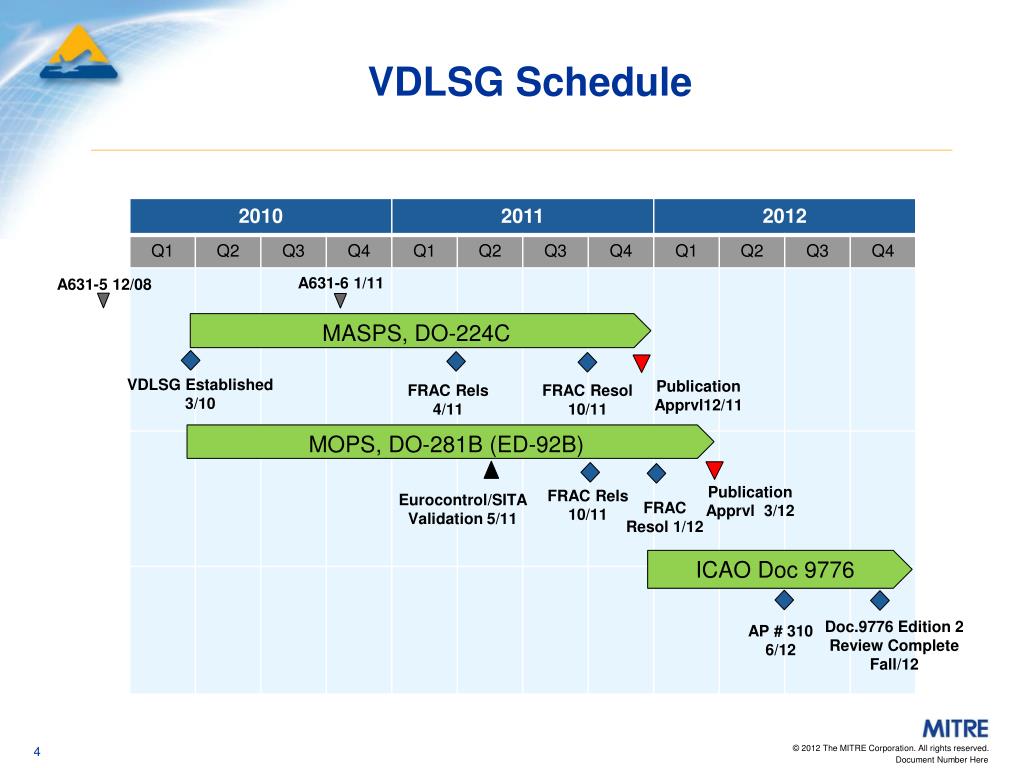 VDLSG Schedule

| 2010 | | | | 2011 | | | | 2012 | | | |
|---|---|---|---|---|---|---|---|---|---|---|---|
| Q1 | Q2 | Q3 | Q4 | Q1 | Q2 | Q3 | Q4 | Q1 | Q2 | Q3 | Q4 |

A631-5 12/08

A631-6 1/11

MASPS, DO-224C

VDLSG Established 3/10

FRAC Rels 4/11

FRAC Resol 10/11

Publication Apprvl12/11

MOPS, DO-281B (ED-92B)

Eurocontrol/SITA Validation 5/11

FRAC Rels 10/11

FRAC Resol 1/12

Publication Apprvl 3/12

ICAO Doc 9776

AP # 310 6/12

Doc.9776 Edition 2 Review Complete Fall/12

4

MITRE

© 2012 The MITRE Corporation. All rights reserved.
Document Number Here